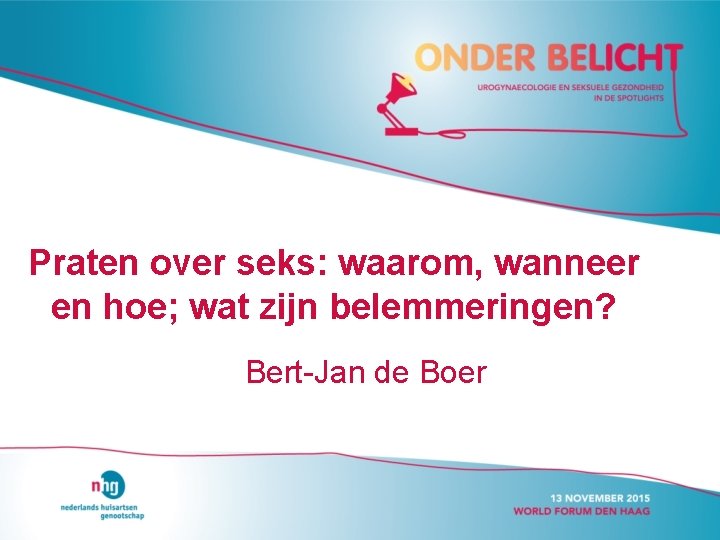 ONDER BELICHT
UROGYNAECOLOGIE EN SEKSUELE GEZONDHEID IN DE SPOTLIGHTS

Praten over seks: waarom, wanneer en hoe; wat zijn belemmeringen?

Bert-Jan de Boer

nhg
nederlands huisartsen genootschap

13 NOVEMBER 2015
WORLD FORUM DEN HAAG